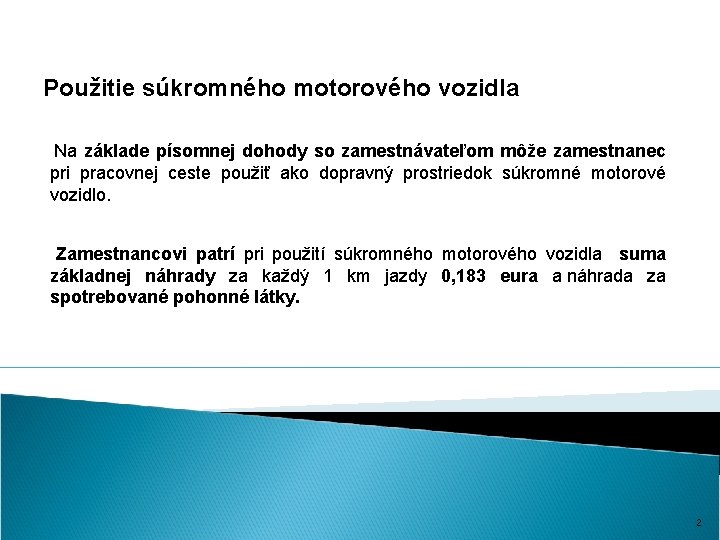 Použitie súkromného motorového vozidla

Na základe písomnej dohody so zamestnávateľom môže zamestnanec pri pracovnej ceste použiť ako dopravný prostriedok súkromné motorové vozidlo.

Zamestnancovi patrí pri použití súkromného motorového vozidla suma základnej náhrady za každý 1 km jazdy 0,183 eura a náhrada za spotrebované pohonné látky.

2